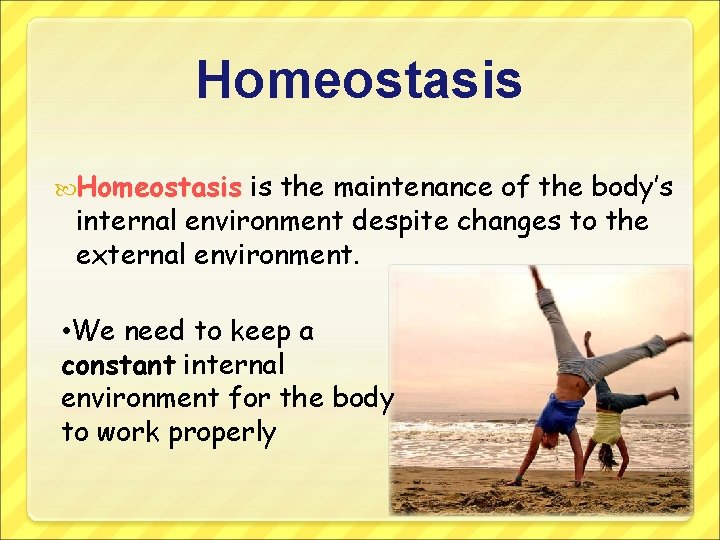 Homeostasis

Homeostasis is the maintenance of the body's internal environment despite changes to the external environment.

•We need to keep a constant internal environment for the body to work properly